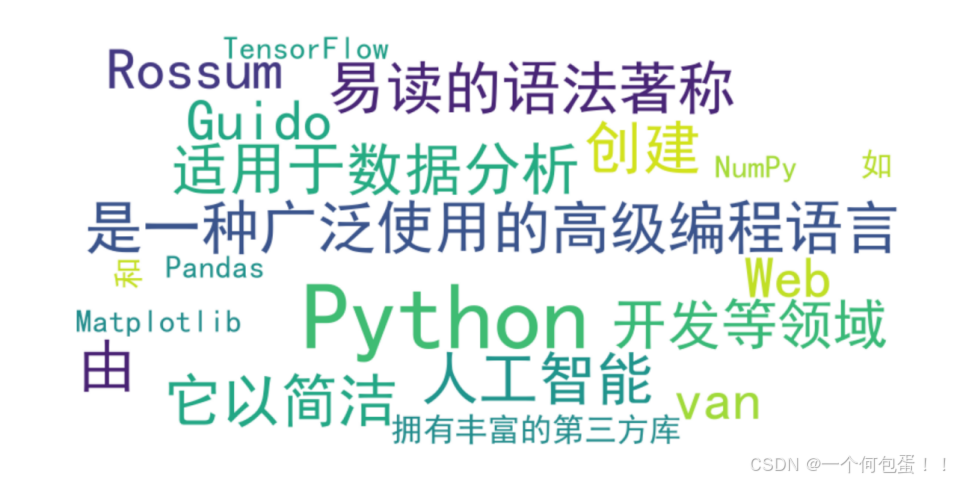 TensorFlow
Rossum
易读的语法著称
Guido
创建
适用于数据分析
NumPy
如
是一种广泛使用的高级编程语言
和
Pandas
Web
Matplotlib
Python
开发等领域
由
人工智能
它以简洁
van
拥有丰富的第三方库
CSDN @一个何包蛋！！